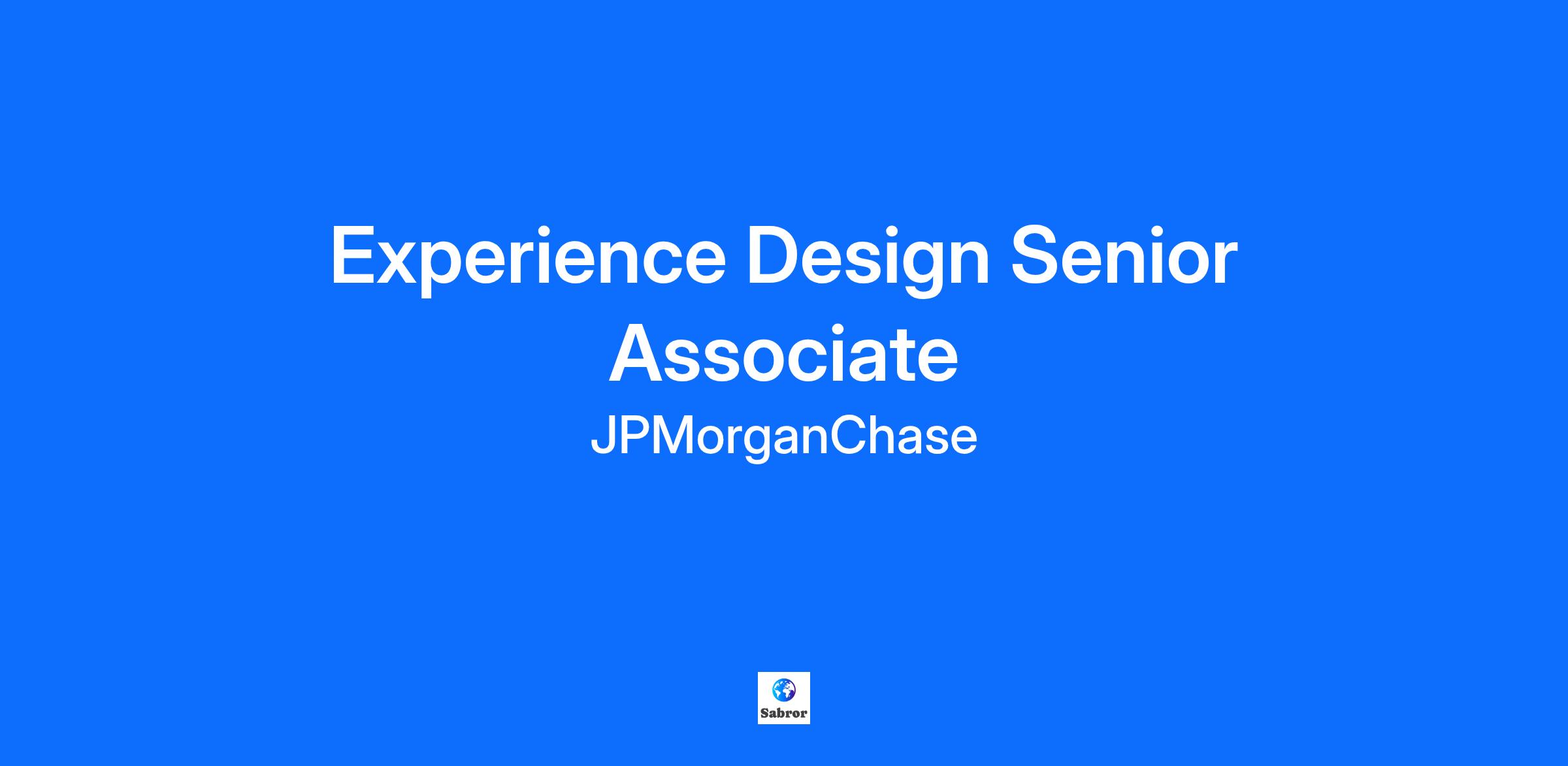 Experience Design Senior Associate

JPMorganChase

Sabror